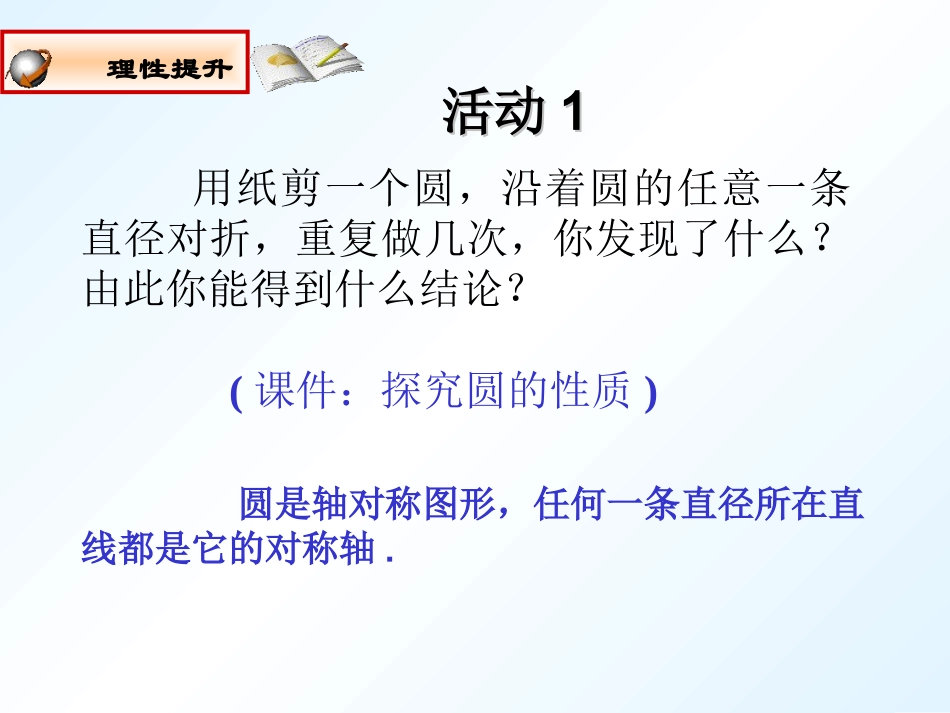 理性提升

活动 1

用纸剪一个圆，沿着圆的任意一条直径对折，重复做几次，你发现了什么？由此你能得到什么结论？

( 课件：探究圆的性质 )

圆是轴对称图形，任何一条直径所在直线都是它的对称轴 .